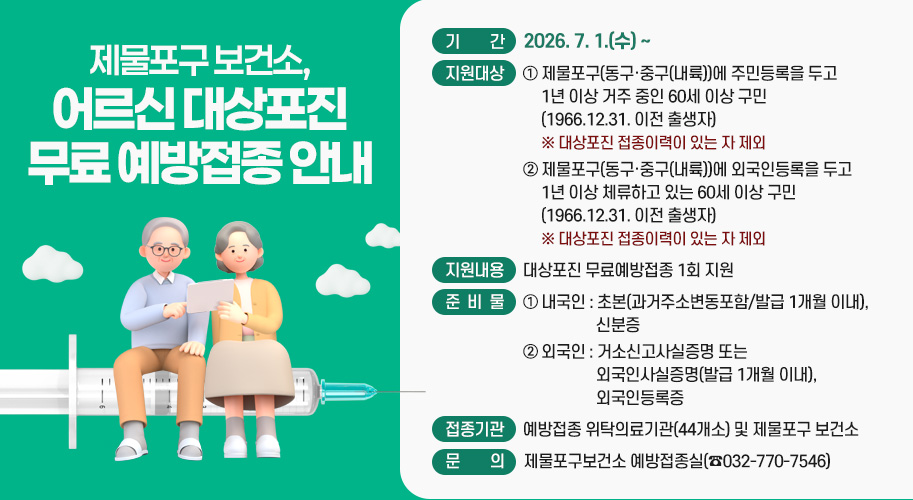 제물포구 보건소,
어르신 대상포진
무료 예방접종 안내

기 간 2026. 7. 1.(수) ~

지원대상 ① 제물포구(동구·중구(내륙))에 주민등록을 두고 1년 이상 거주 중인 60세 이상 구민 (1966.12.31. 이전 출생자)
※ 대상포진 접종이력이 있는 자 제외
② 제물포구(동구·중구(내륙))에 외국인등록을 두고 1년 이상 체류하고 있는 60세 이상 구민 (1966.12.31. 이전 출생자)
※ 대상포진 접종이력이 있는 자 제외

지원내용 대상포진 무료예방접종 1회 지원

준 비 물 ① 내국인 : 초본(과거주소변동포함/발급 1개월 이내), 신분증
② 외국인 : 거소신고사실증명 또는 외국인사실증명(발급 1개월 이내), 외국인등록증

접종기관 예방접종 위탁의료기관(44개소) 및 제물포구 보건소

문 의 제물포구보건소 예방접종실(☎032-770-7546)